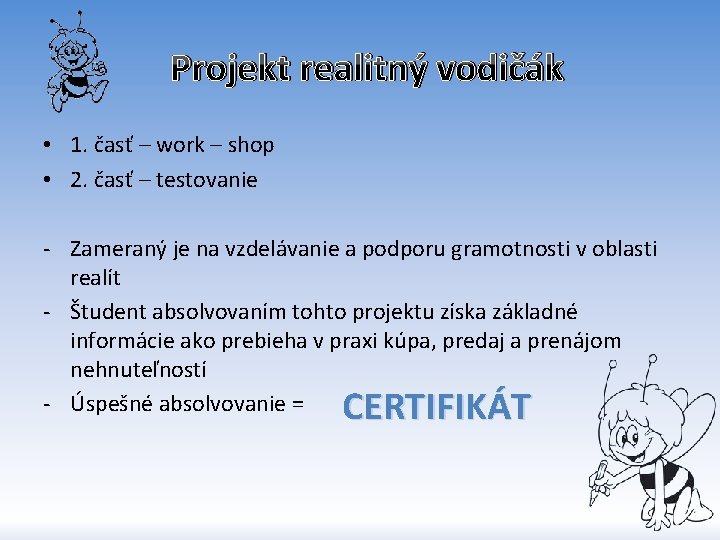 Projekt realitný vodičák

• 1. časť – work – shop
• 2. časť – testovanie

- Zameraný je na vzdelávanie a podporu gramotnosti v oblasti realít
- Študent absolvovaním tohto projektu získa základné informácie ako prebieha v praxi kúpa, predaj a prenájom nehnuteľností
- Úspešné absolvovanie = CERTIFIKÁT